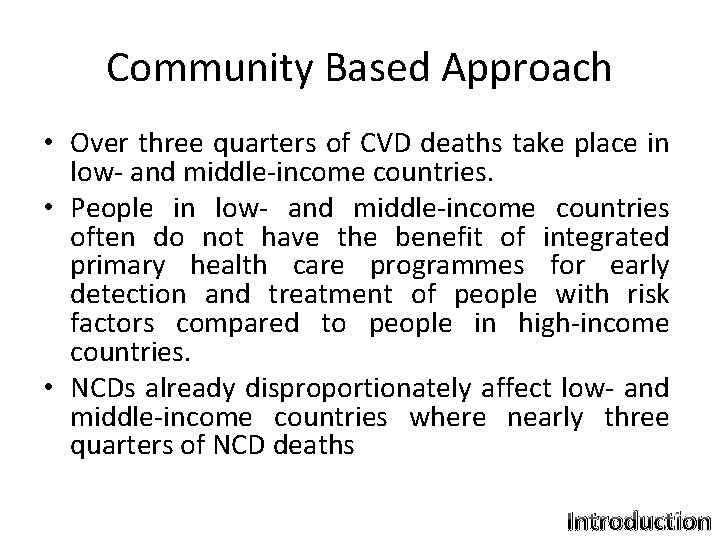 Community Based Approach

• Over three quarters of CVD deaths take place in low- and middle-income countries.

• People in low- and middle-income countries often do not have the benefit of integrated primary health care programmes for early detection and treatment of people with risk factors compared to people in high-income countries.

• NCDs already disproportionately affect low- and middle-income countries where nearly three quarters of NCD deaths

Introduction